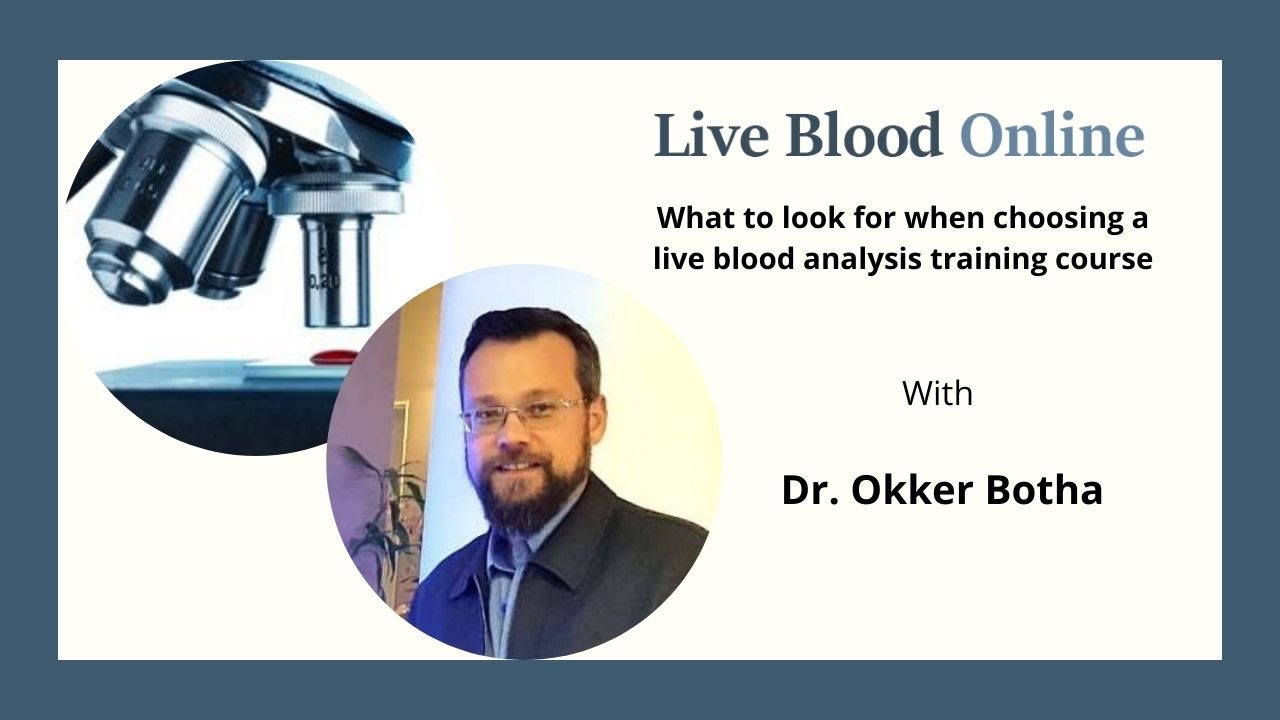 Live Blood Online

What to look for when choosing a live blood analysis training course

With

Dr. Okker Botha